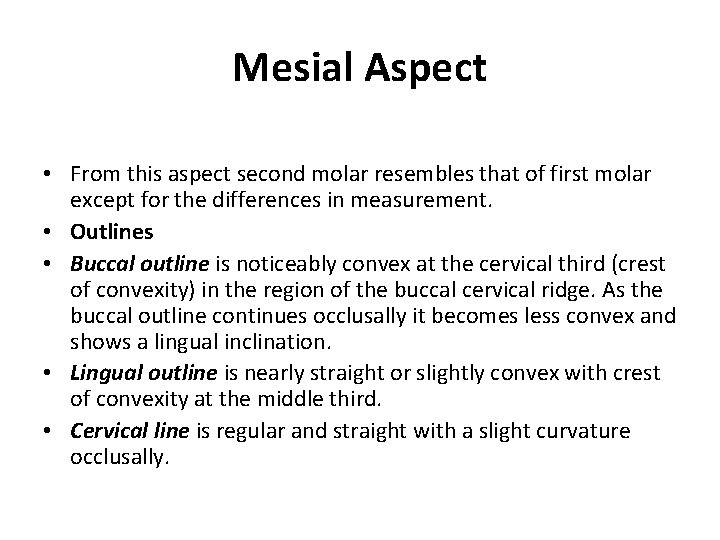 Mesial Aspect

• From this aspect second molar resembles that of first molar except for the differences in measurement.
• Outlines
• Buccal outline is noticeably convex at the cervical third (crest of convexity) in the region of the buccal cervical ridge. As the buccal outline continues occlusally it becomes less convex and shows a lingual inclination.
• Lingual outline is nearly straight or slightly convex with crest of convexity at the middle third.
• Cervical line is regular and straight with a slight curvature occlusally.